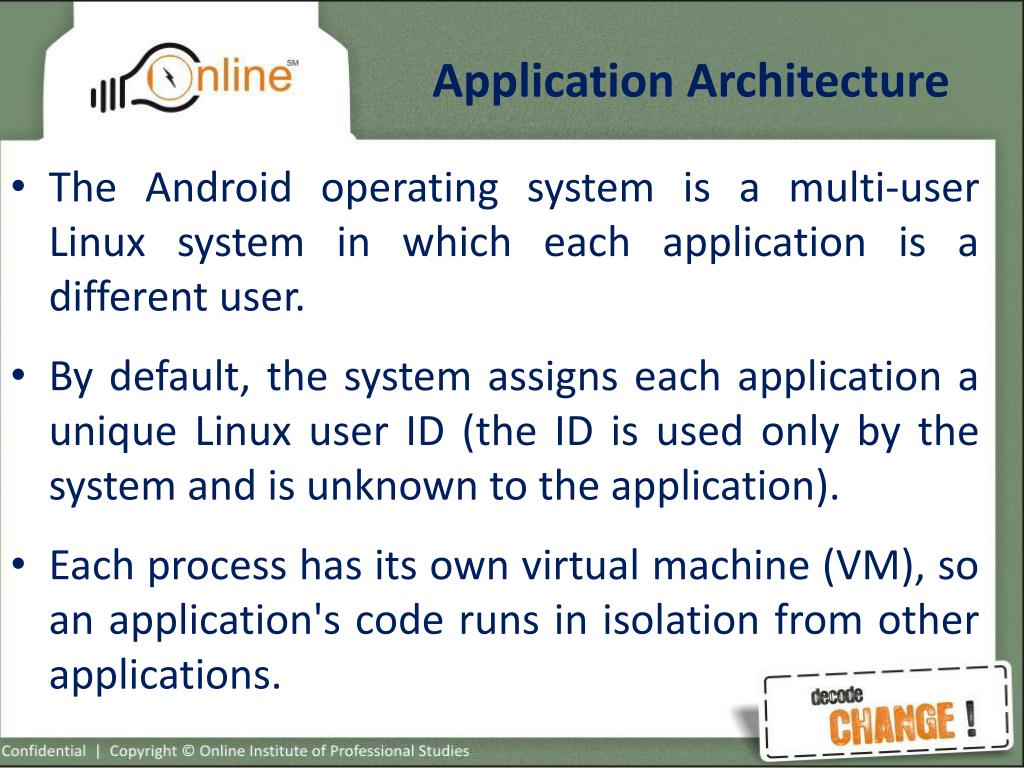 Online SM

Application Architecture

• The Android operating system is a multi-user Linux system in which each application is a different user.

• By default, the system assigns each application a unique Linux user ID (the ID is used only by the system and is unknown to the application).

• Each process has its own virtual machine (VM), so an application's code runs in isolation from other applications.

decode CHANGE !

Confidential | Copyright © Online Institute of Professional Studies